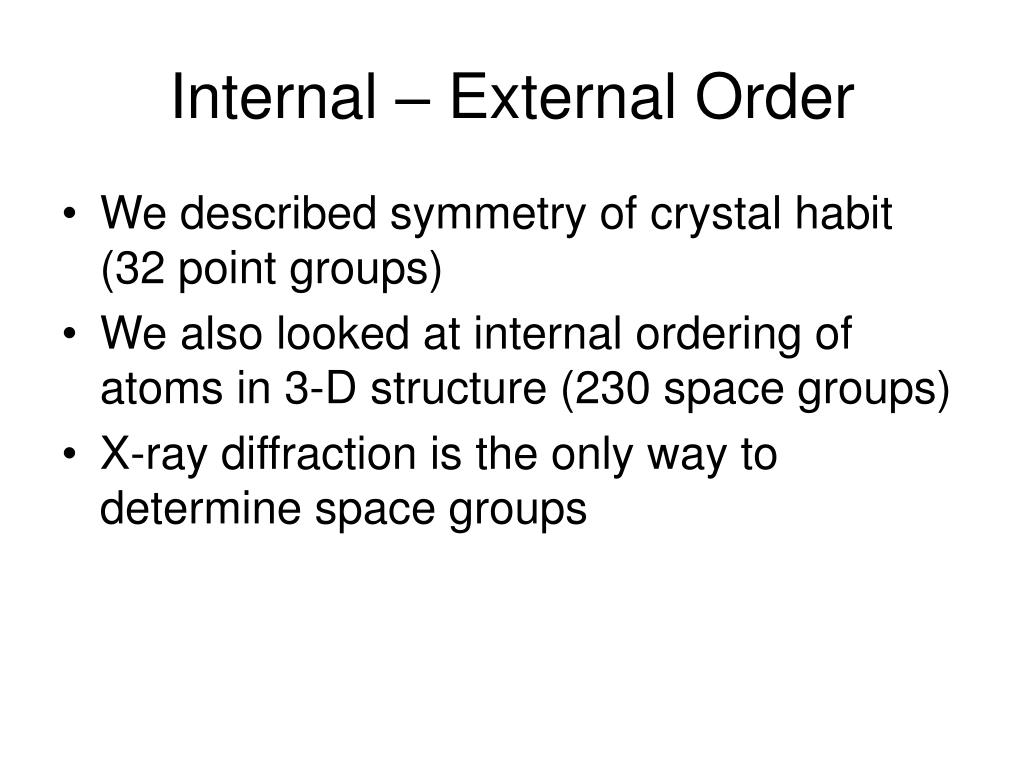 Internal – External Order

• We described symmetry of crystal habit (32 point groups)
• We also looked at internal ordering of atoms in 3-D structure (230 space groups)
• X-ray diffraction is the only way to determine space groups